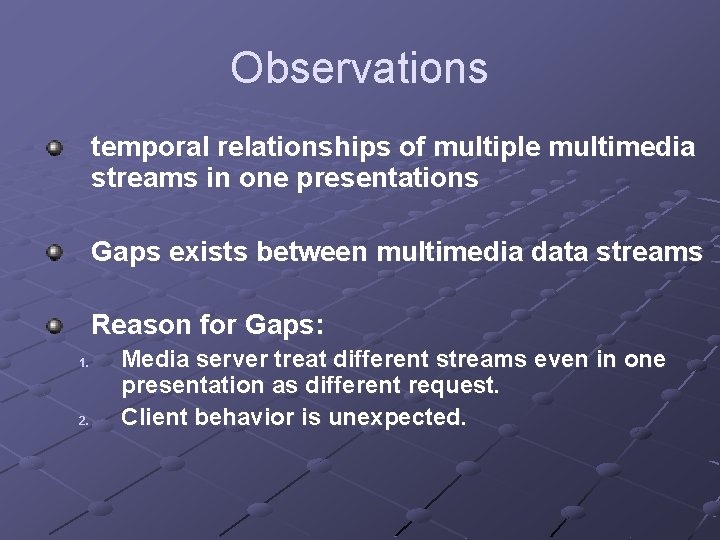 Observations

temporal relationships of multiple multimedia streams in one presentations

Gaps exists between multimedia data streams

Reason for Gaps:

1. Media server treat different streams even in one presentation as different request.
2. Client behavior is unexpected.